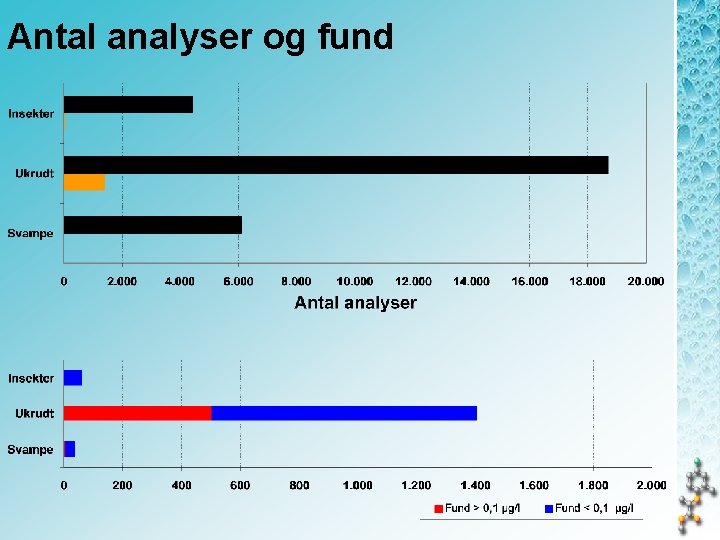 Antal analyser og fund

Insekter
Ukrudt
Svampe

0 2.000 4.000 6.000 8.000 10.000 12.000 14.000 16.000 18.000 20.000
Antal analyser

Insekter
Ukrudt
Svampe

0 200 400 600 800 1.000 1.200 1.400 1.600 1.800 2.000

Fund > 0,1 µg/l Fund < 0,1 µg/l